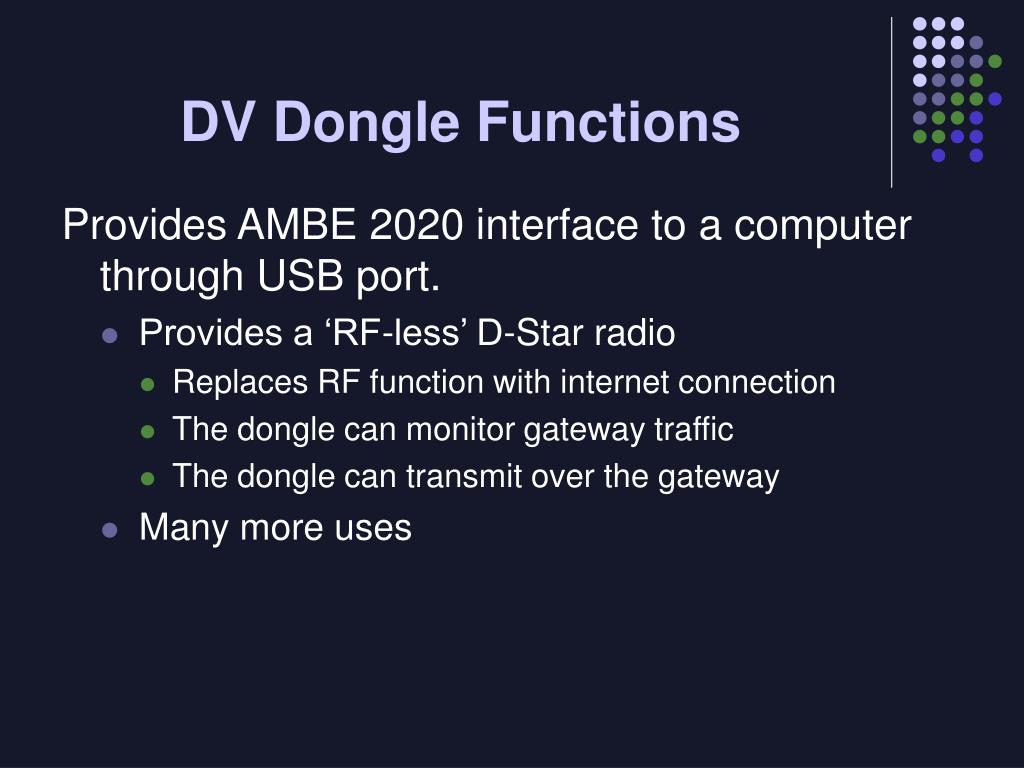 DV Dongle Functions

Provides AMBE 2020 interface to a computer through USB port.

- Provides a ‘RF-less’ D-Star radio
  - Replaces RF function with internet connection
  - The dongle can monitor gateway traffic
  - The dongle can transmit over the gateway
- Many more uses